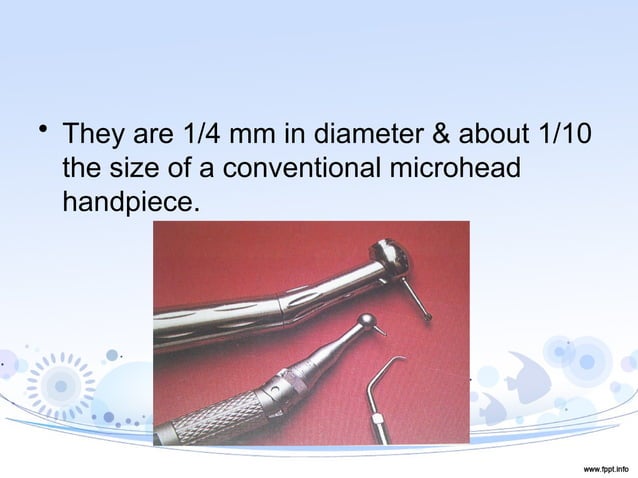 • They are 1/4 mm in diameter & about 1/10 the size of a conventional microhead handpiece.

www.fppt.info